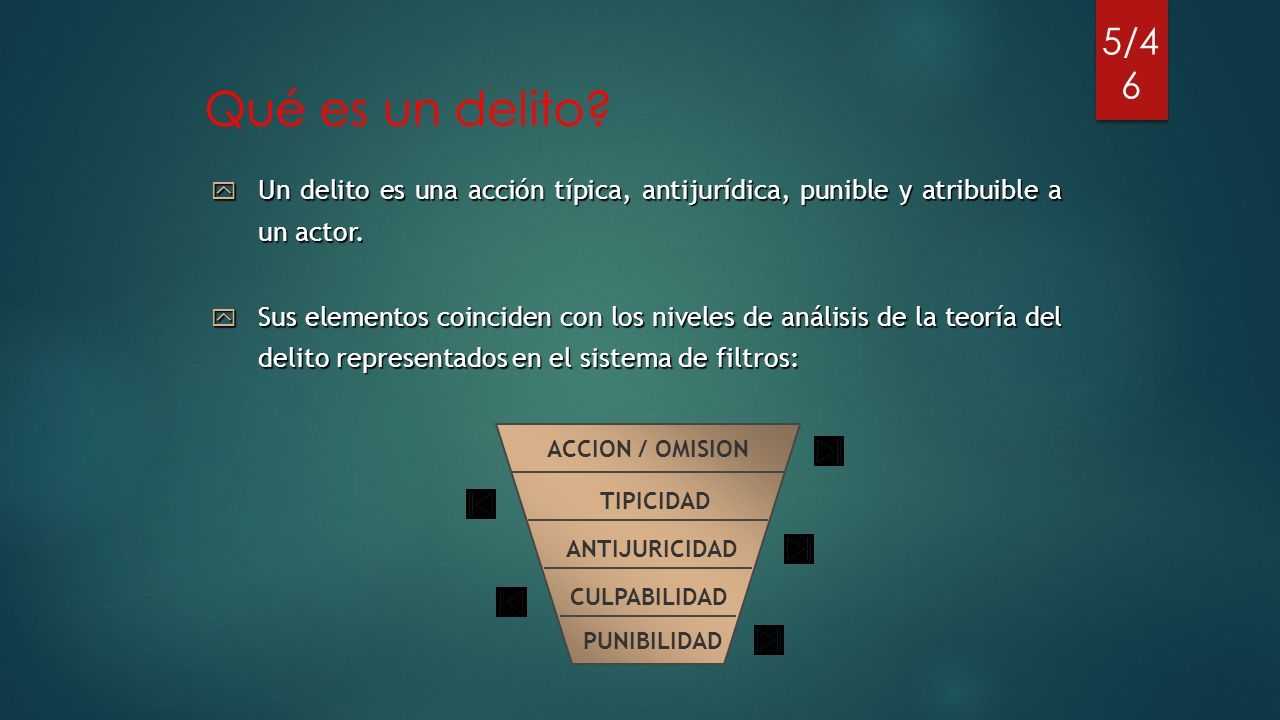 5/46

Qué es un delito?

Un delito es una acción típica, antijurídica, punible y atribuible a un actor.

Sus elementos coinciden con los niveles de análisis de la teoría del delito representados en el sistema de filtros:

ACCION / OMISION
TIPICIDAD
ANTIJURICIDAD
CULPABILIDAD
PUNIBILIDAD